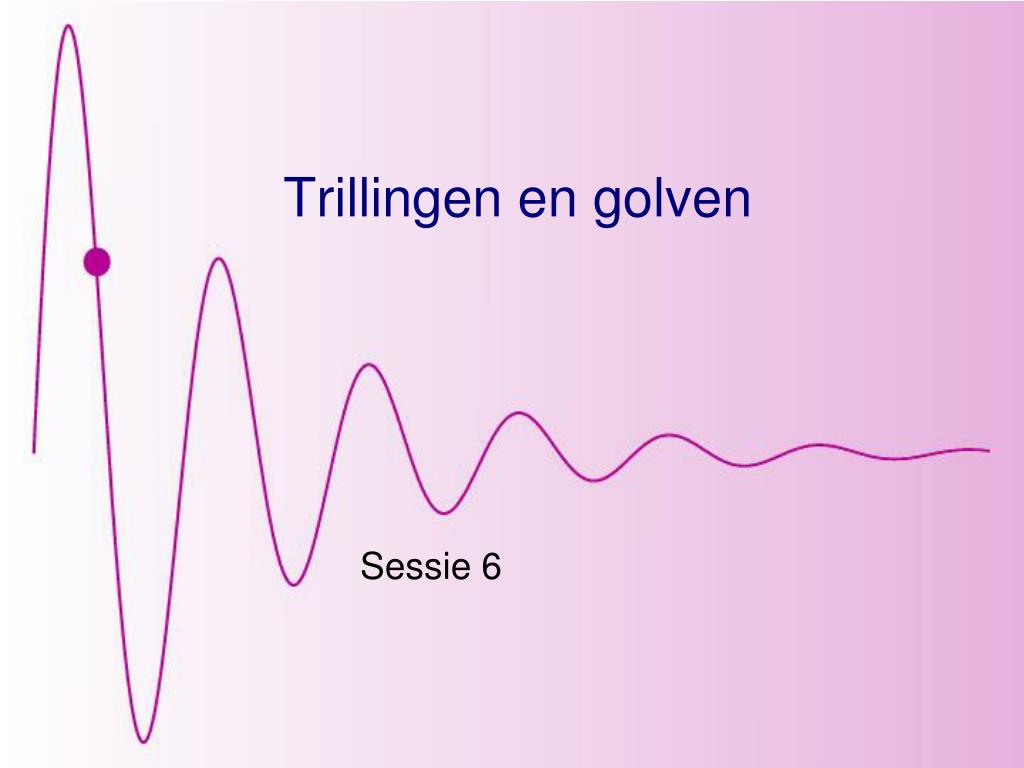 Trillingen en golven

Sessie 6